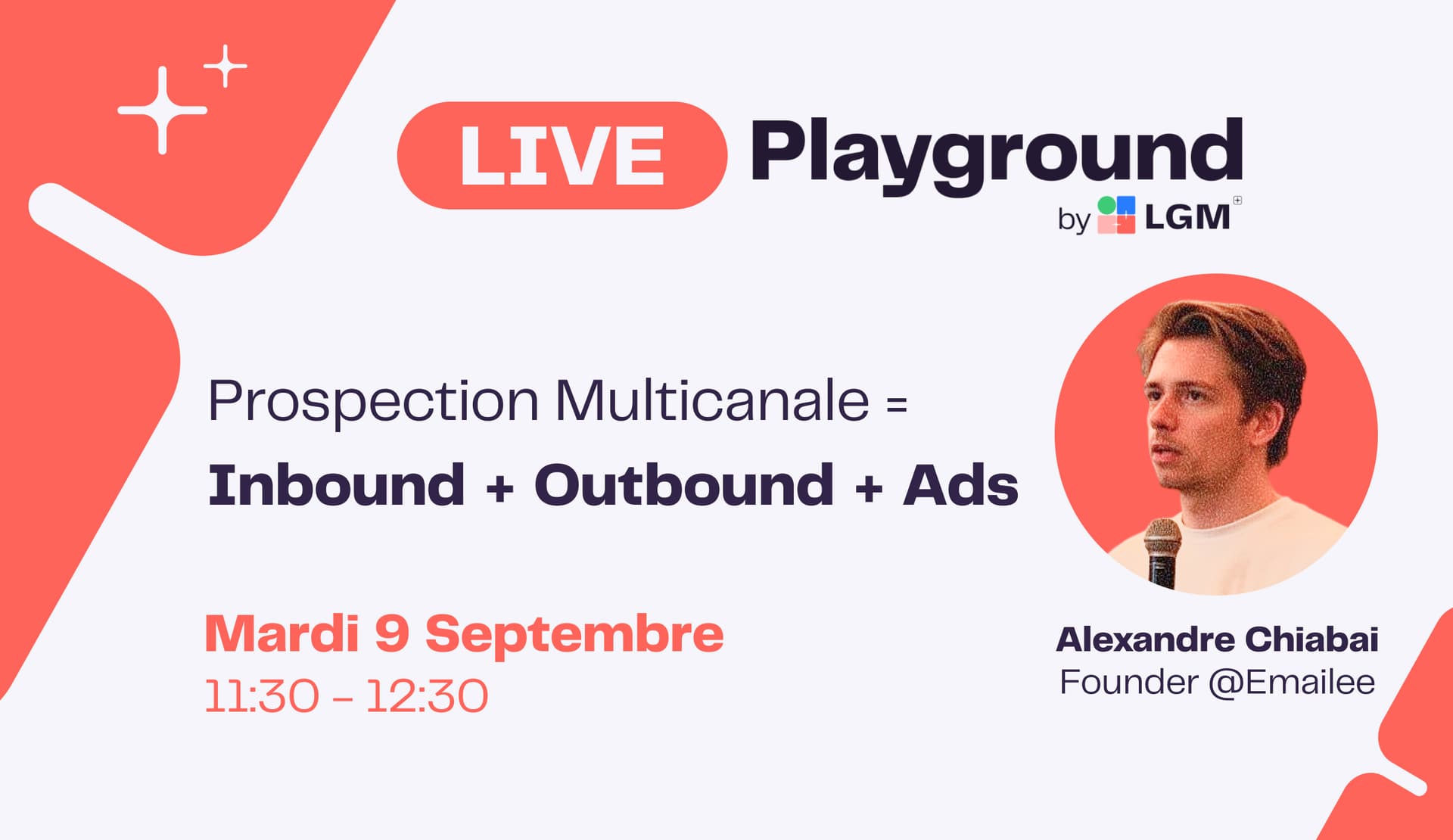 LIVE Playground
by LGM

Prospection Multicanale =
Inbound + Outbound + Ads

Mardi 9 Septembre
11:30 - 12:30

Alexandre Chiabai
Founder @Emailee